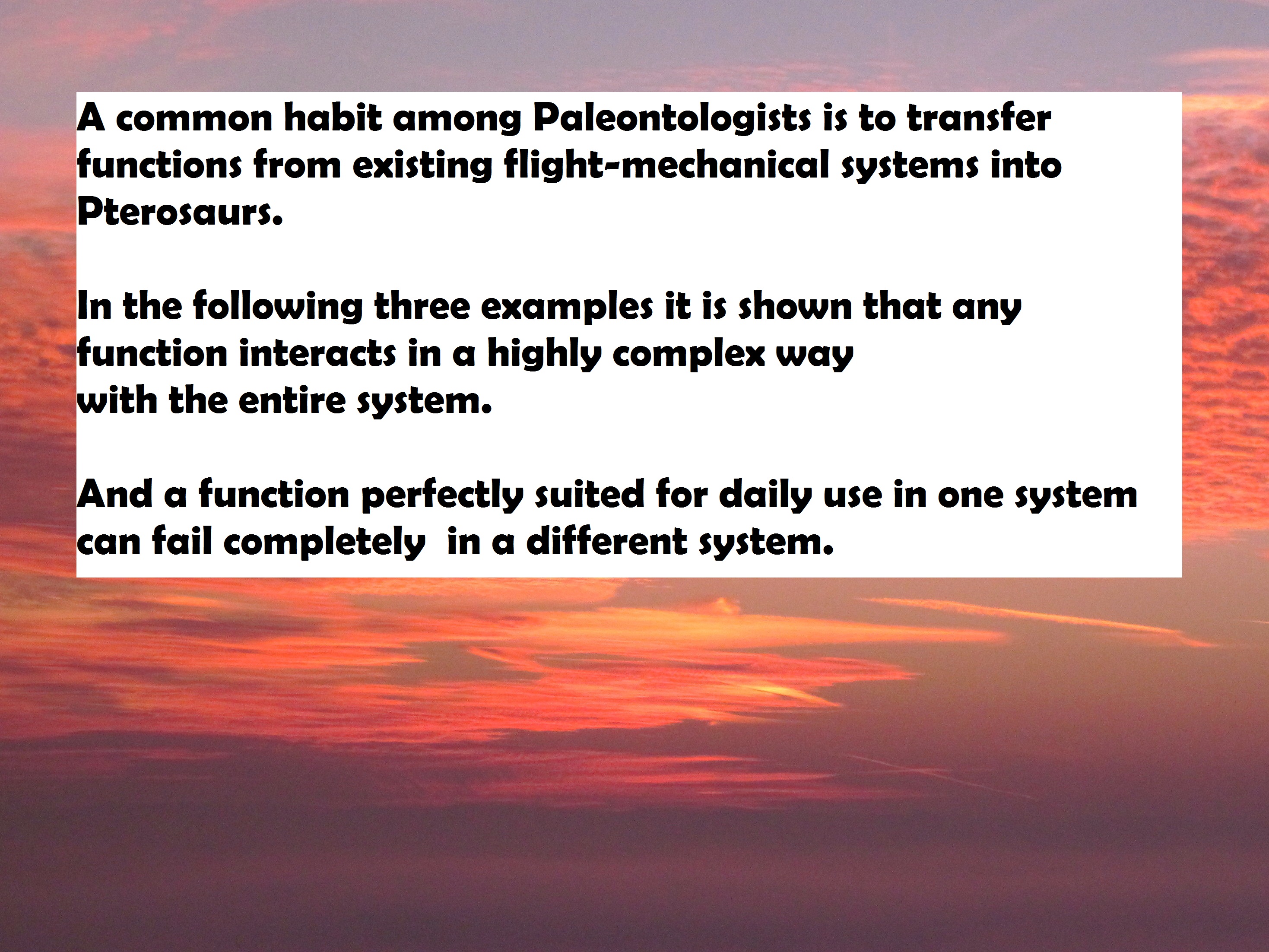 A common habit among Paleontologists is to transfer functions from existing flight-mechanical systems into Pterosaurs.

In the following three examples it is shown that any function interacts in a highly complex way with the entire system.

And a function perfectly suited for daily use in one system can fail completely in a different system.